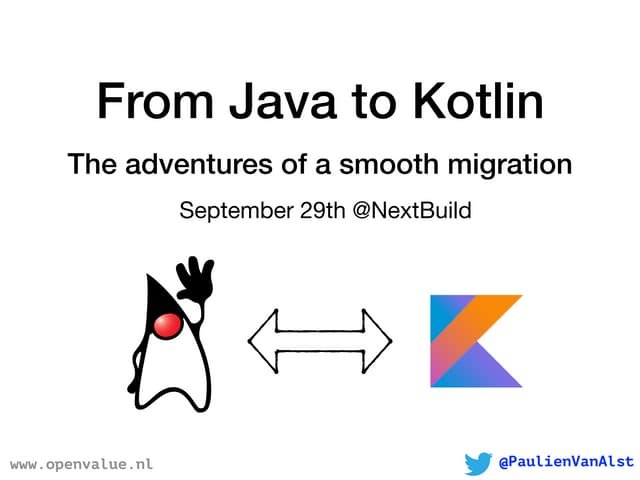 From Java to Kotlin

The adventures of a smooth migration

September 29th @NextBuild

www.openvalue.nl

@PaulienVanAlst